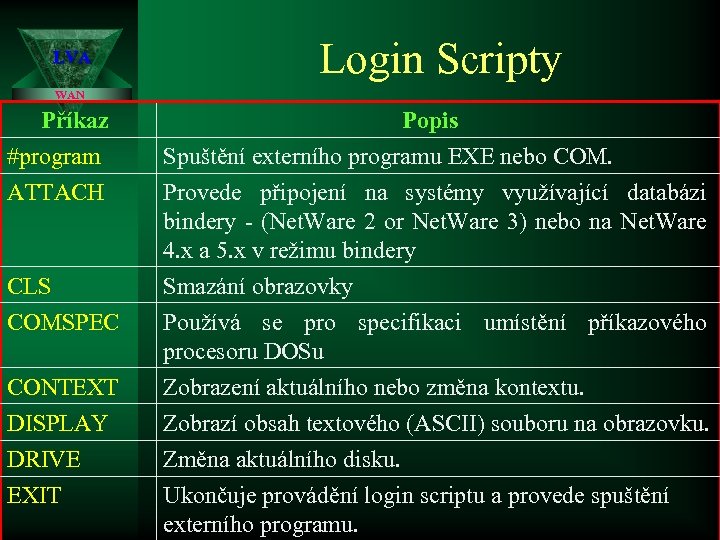 LVA
WAN

Login Scripty

| Příkaz | Popis |
|---|---|
| #program | Spuštění externího programu EXE nebo COM. |
| ATTACH | Provede připojení na systémy využívající databázi bindery - (NetWare 2 or NetWare 3) nebo na NetWare 4.x a 5.x v režimu bindery |
| CLS | Smazání obrazovky |
| COMSPEC | Používá se pro specifikaci umístění příkazového procesoru DOSu |
| CONTEXT | Zobrazení aktuálního nebo změna kontextu. |
| DISPLAY | Zobrazí obsah textového (ASCII) souboru na obrazovku. |
| DRIVE | Změna aktuálního disku. |
| EXIT | Ukončuje provádění login scriptu a provede spuštění externího programu. |